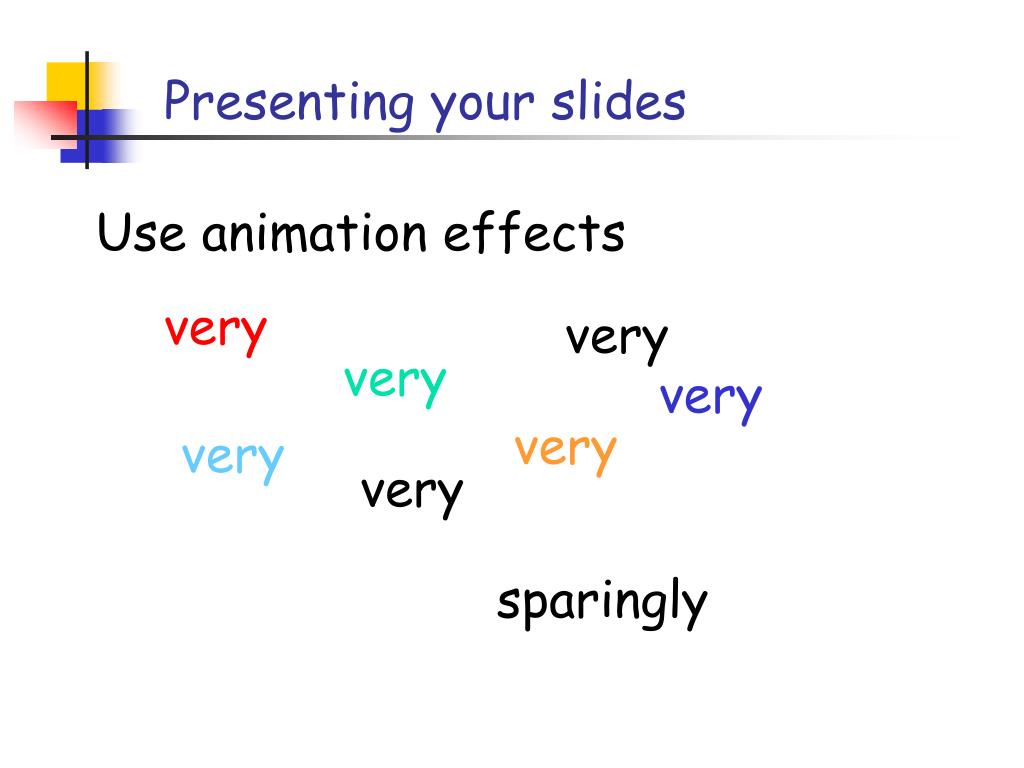 Presenting your slides

Use animation effects

very

very

very

very

very

very

very

sparingly